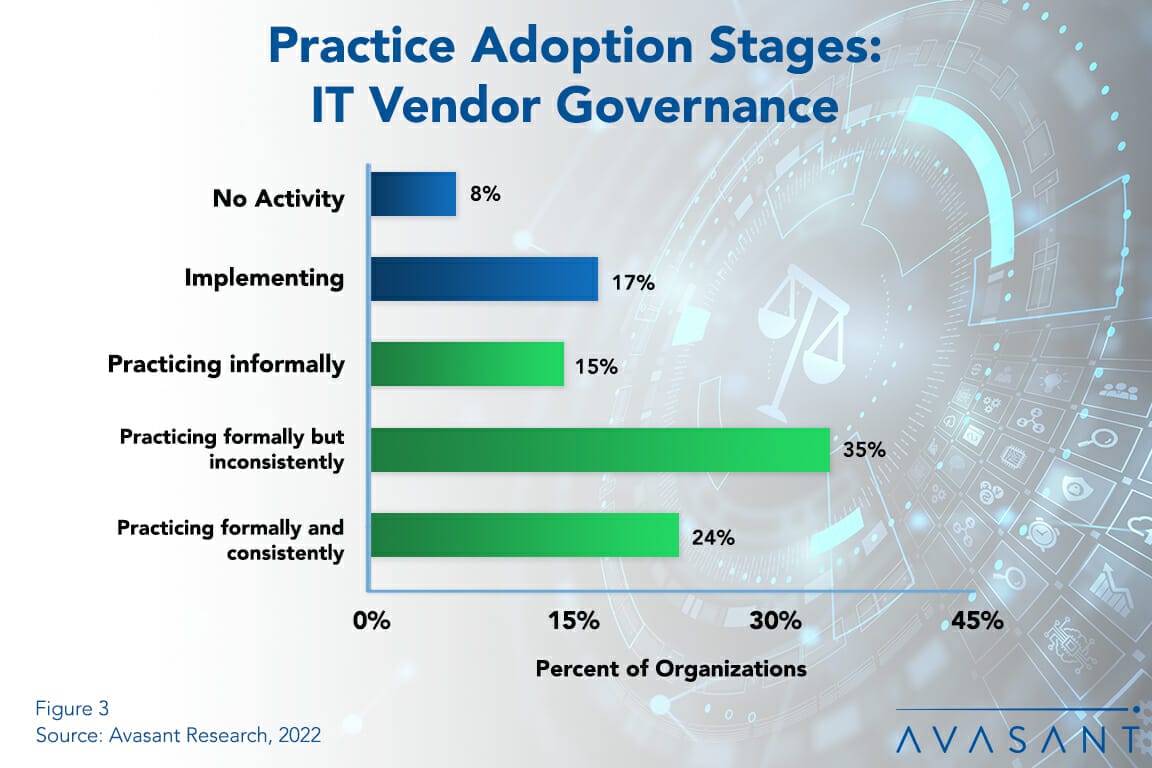 Practice Adoption Stages: IT Vendor Governance

No Activity 8%

Implementing 17%

Practicing informally 15%

Practicing formally but inconsistently 35%

Practicing formally and consistently 24%

0% 15% 30% 45%

Percent of Organizations

Figure 3
Source: Avasant Research, 2022

AVASANT